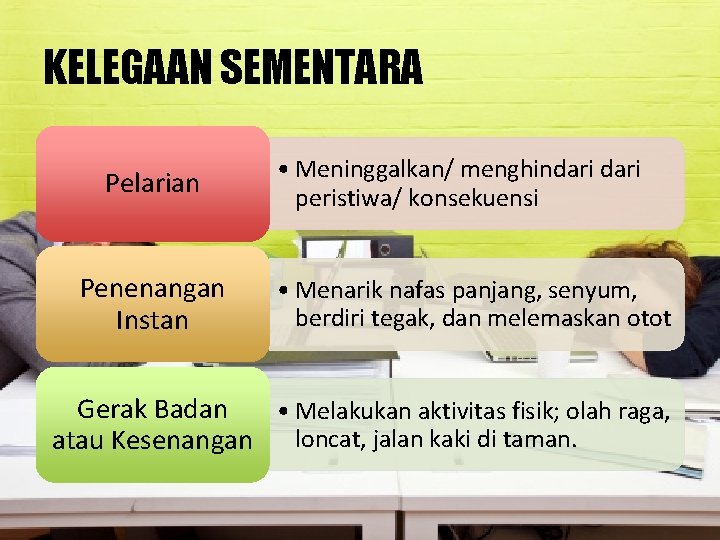 KELEGAAN SEMENTARA

Pelarian

• Meninggalkan/ menghindari dari peristiwa/ konsekuensi

Penenangan Instan

• Menarik nafas panjang, senyum, berdiri tegak, dan melemaskan otot

Gerak Badan atau Kesenangan

• Melakukan aktivitas fisik; olah raga, loncat, jalan kaki di taman.